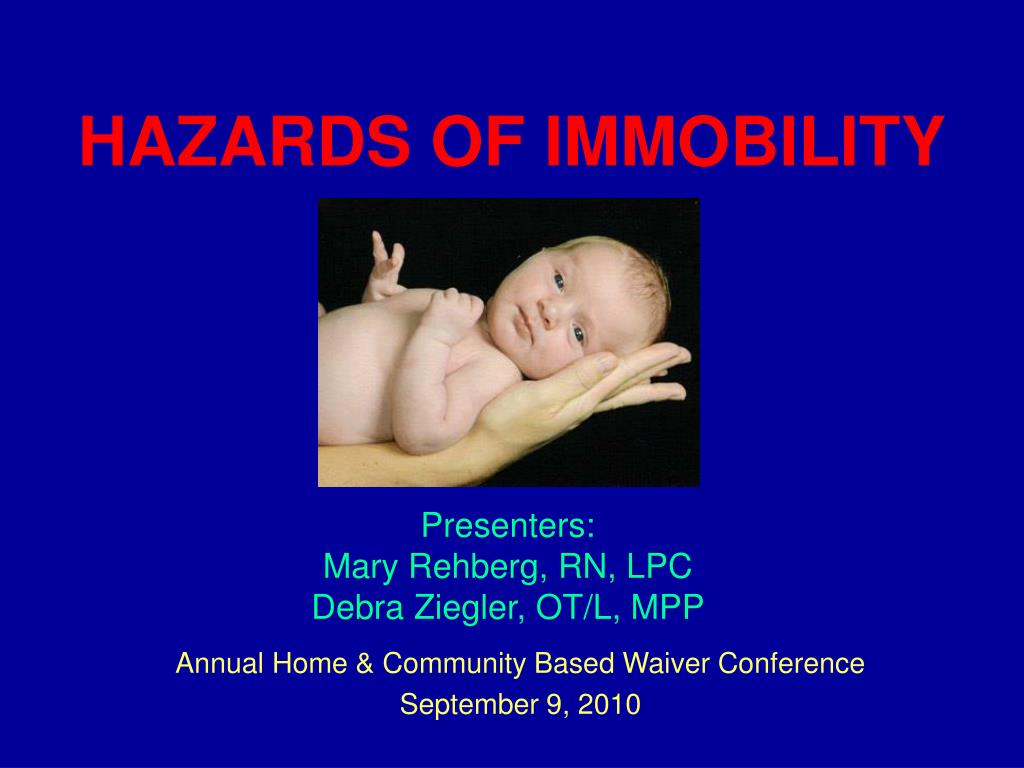 HAZARDS OF IMMOBILITY

Presenters:
Mary Rehberg, RN, LPC
Debra Ziegler, OT/L, MPP

Annual Home & Community Based Waiver Conference
September 9, 2010